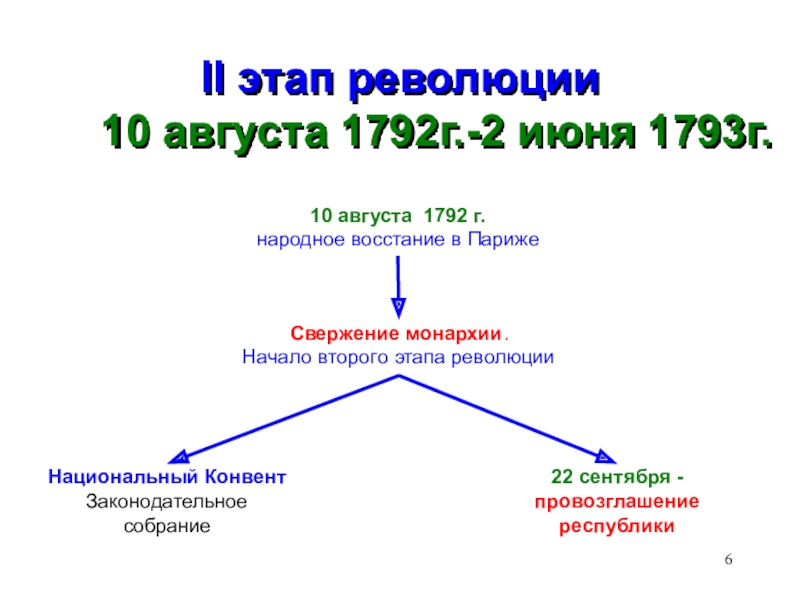 II этап революции
10 августа 1792г.-2 июня 1793г.

10 августа 1792 г.
народное восстание в Париже

Свержение монархии.
Начало второго этапа революции

Национальный Конвент
Законодательное собрание

22 сентября -
провозглашение республики

6